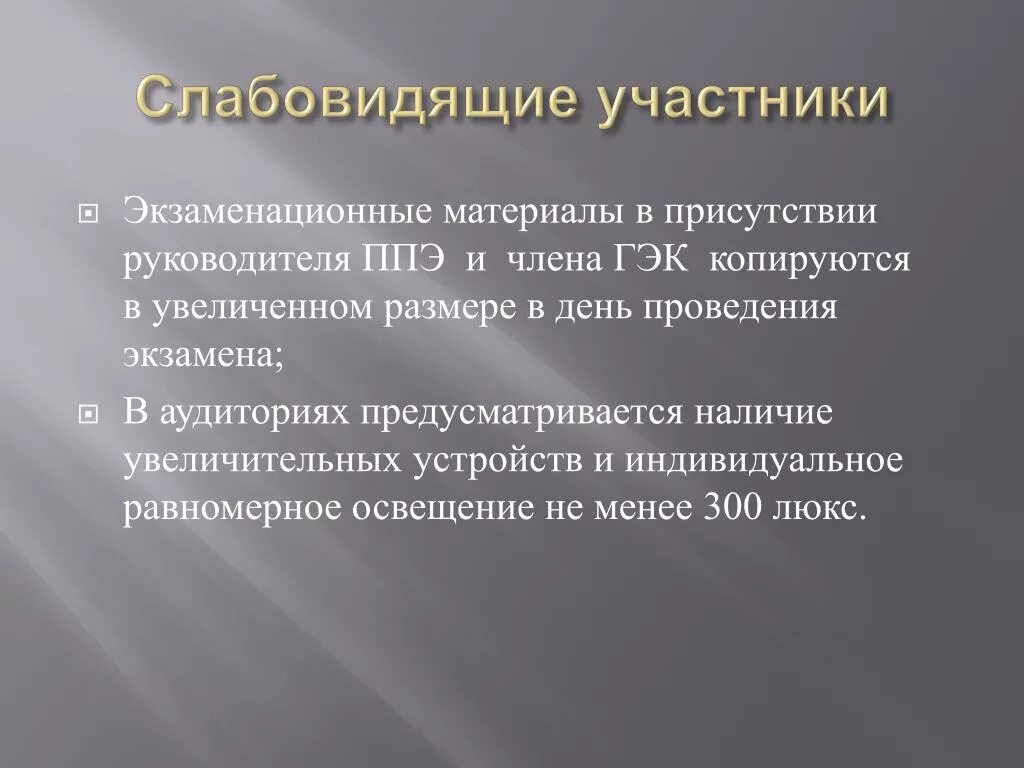 Слабовидящие участники

Экзаменационные материалы в присутствии руководителя ППЭ и члена ГЭК копируются в увеличенном размере в день проведения экзамена;

В аудиториях предусматривается наличие увеличительных устройств и индивидуальное равномерное освещение не менее 300 люкс.